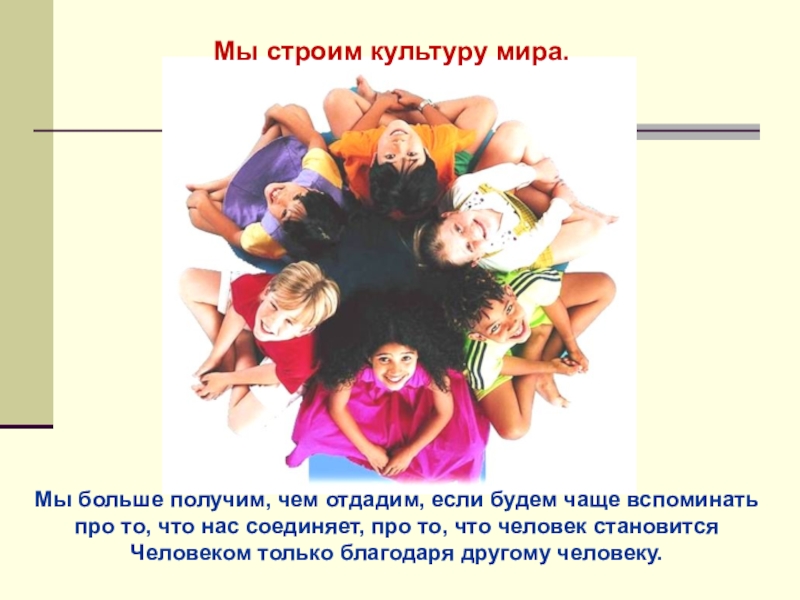 Мы строим культуру мира.

Мы больше получим, чем отдадим, если будем чаще вспоминать про то, что нас соединяет, про то, что человек становится Человеком только благодаря другому человеку.